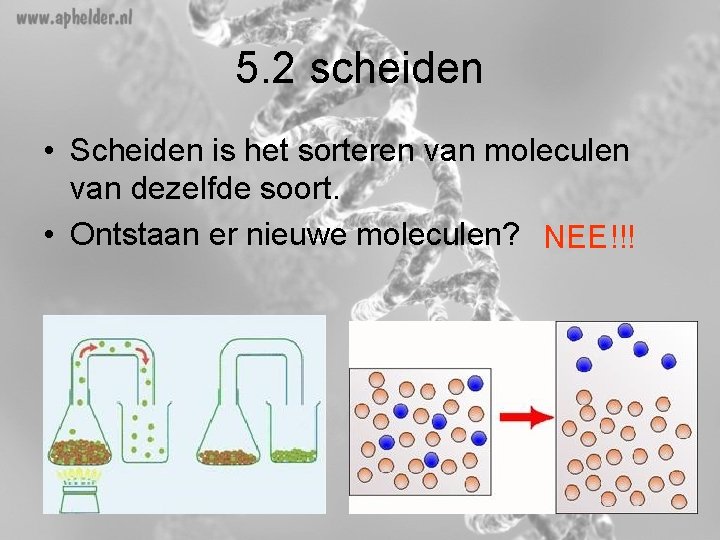 www.aphelder.nl

5.2 scheiden

• Scheiden is het sorteren van moleculen van dezelfde soort.
• Ontstaan er nieuwe moleculen? NEE!!!